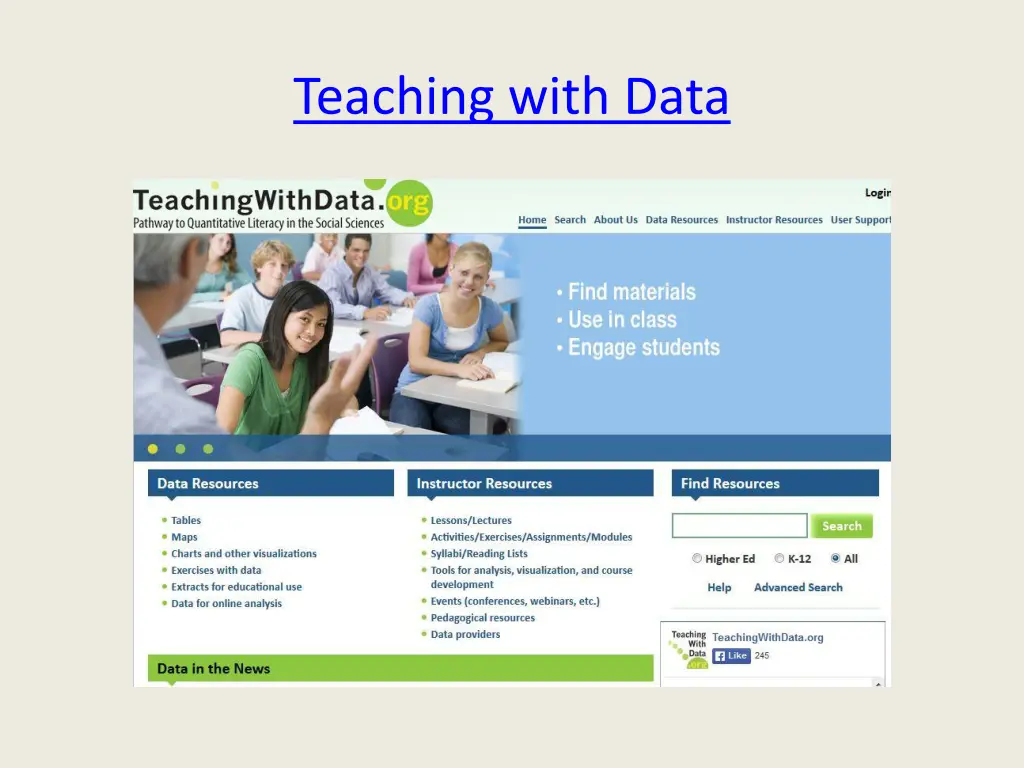 Teaching with Data

TeachingWithData.org
Pathway to Quantitative Literacy in the Social Sciences

Login

Home Search About Us Data Resources Instructor Resources User Support

• Find materials
• Use in class
• Engage students

Data Resources
• Tables
• Maps
• Charts and other visualizations
• Exercises with data
• Extracts for educational use
• Data for online analysis

Instructor Resources
• Lessons/Lectures
• Activities/Exercises/Assignments/Modules
• Syllabi/Reading Lists
• Tools for analysis, visualization, and course development
• Events (conferences, webinars, etc.)
• Pedagogical resources
• Data providers

Find Resources
Search
Higher Ed K-12 All
Help Advanced Search

Teaching With Data .org
TeachingWithData.org
Like 245

Data in the News